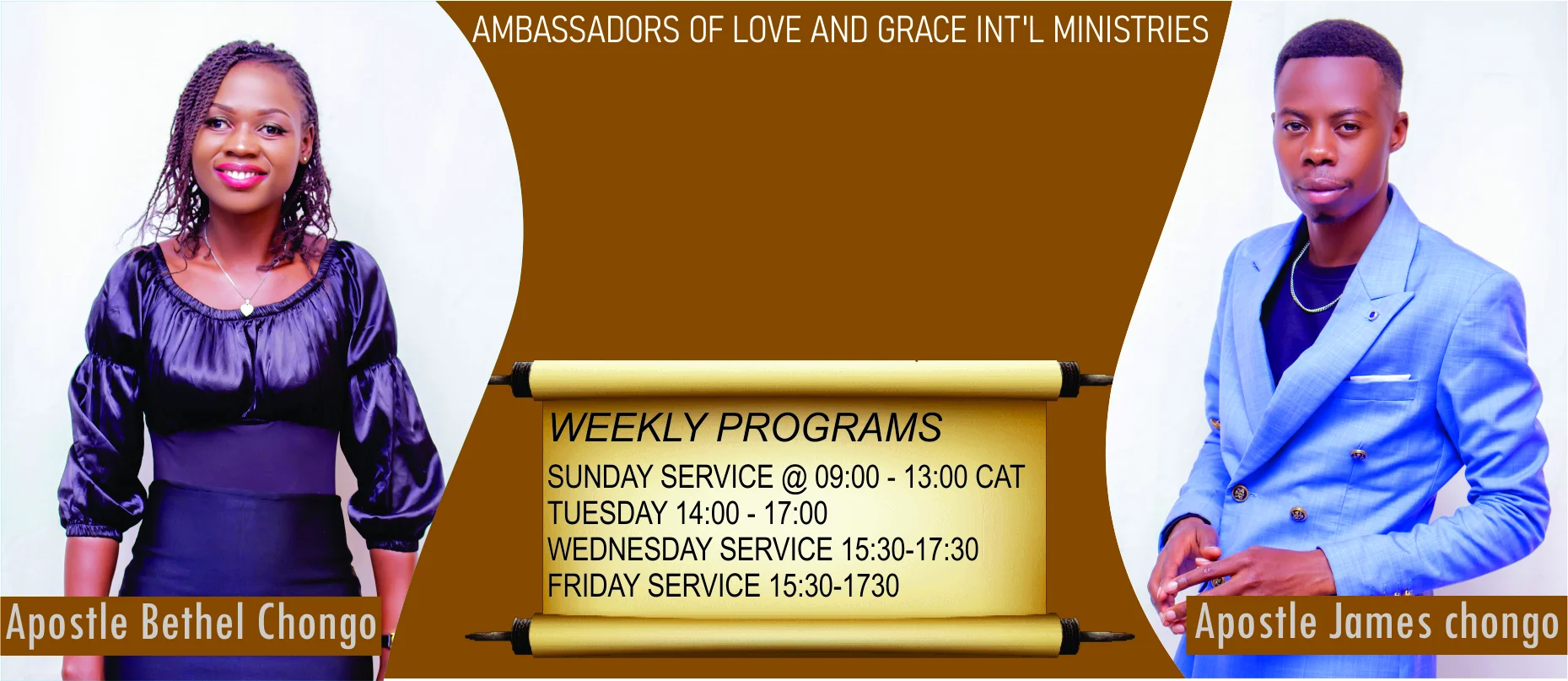 AMBASSADORS OF LOVE AND GRACE INT'L MINISTRIES

WEEKLY PROGRAMS
SUNDAY SERVICE @ 09:00 - 13:00 CAT
TUESDAY 14:00 - 17:00
WEDNESDAY SERVICE 15:30-17:30
FRIDAY SERVICE 15:30-1730

Apostle Bethel Chongo

Apostle James chongo